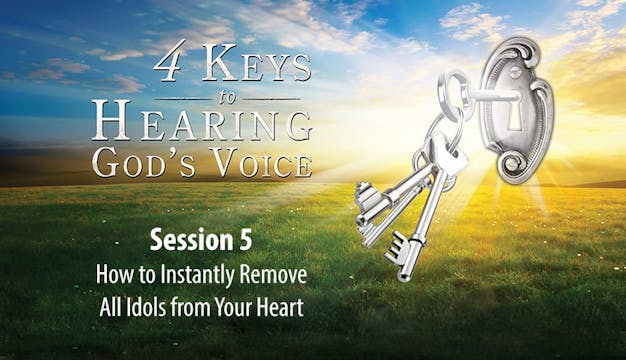 4 KEYS
to
HEARING
GOD'S VOICE

Session 5
How to Instantly Remove All Idols from Your Heart